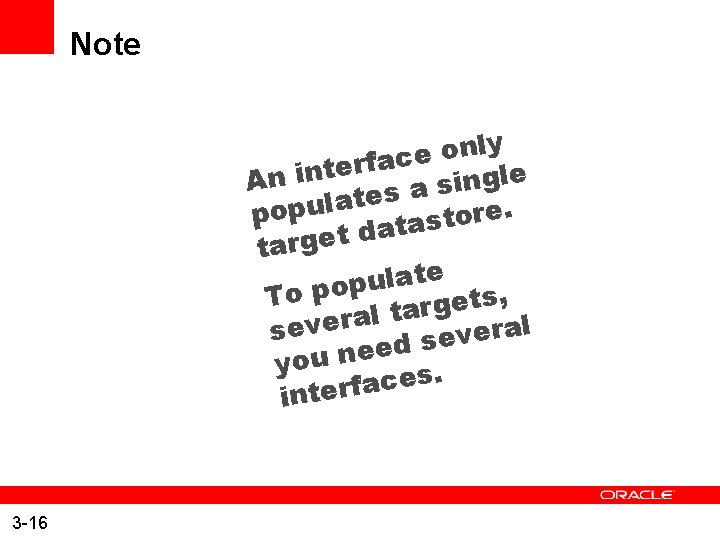 Note

An interface only populates a single target datastore.

To populate several targets, you need several interfaces.

ORACLE

3-16